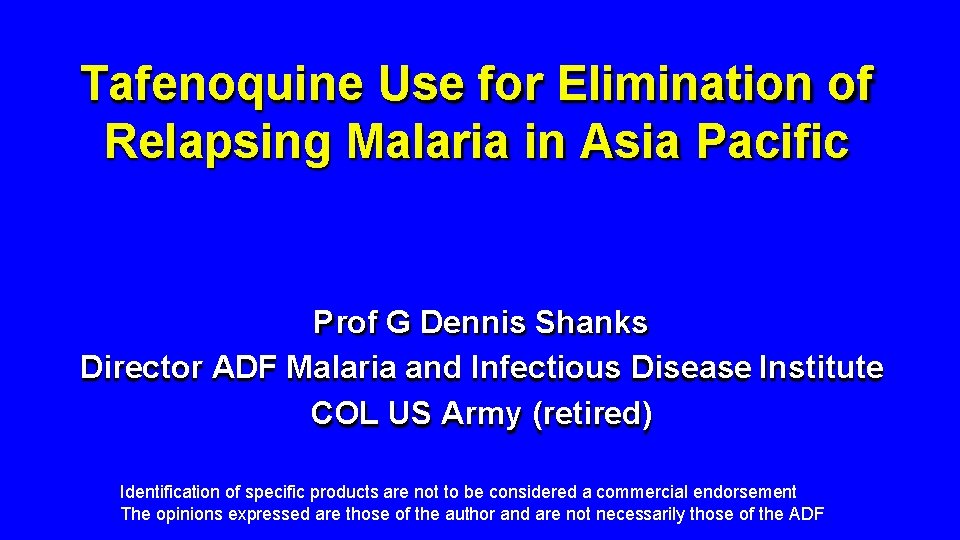 Tafenoquine Use for Elimination of Relapsing Malaria in Asia Pacific

Prof G Dennis Shanks
Director ADF Malaria and Infectious Disease Institute
COL US Army (retired)

Identification of specific products are not to be considered a commercial endorsement
The opinions expressed are those of the author and are not necessarily those of the ADF